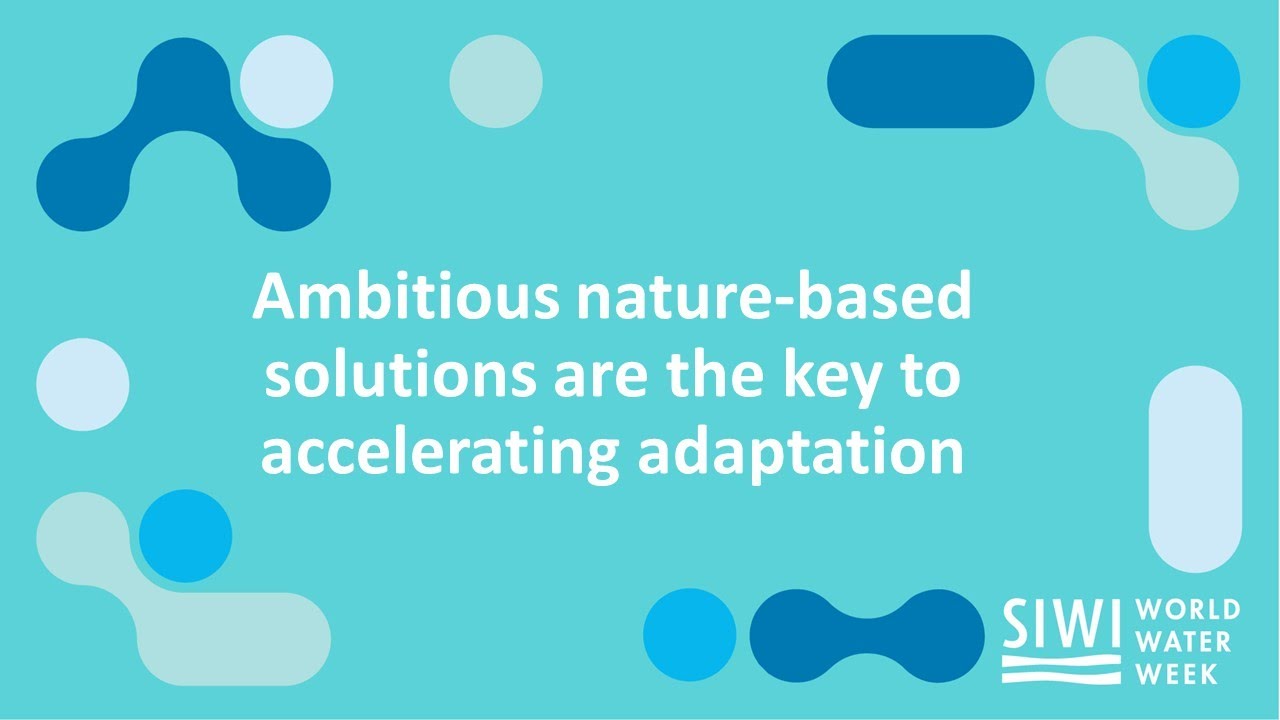 Ambitious nature-based solutions are the key to accelerating adaptation

SIWI WORLD WATER WEEK